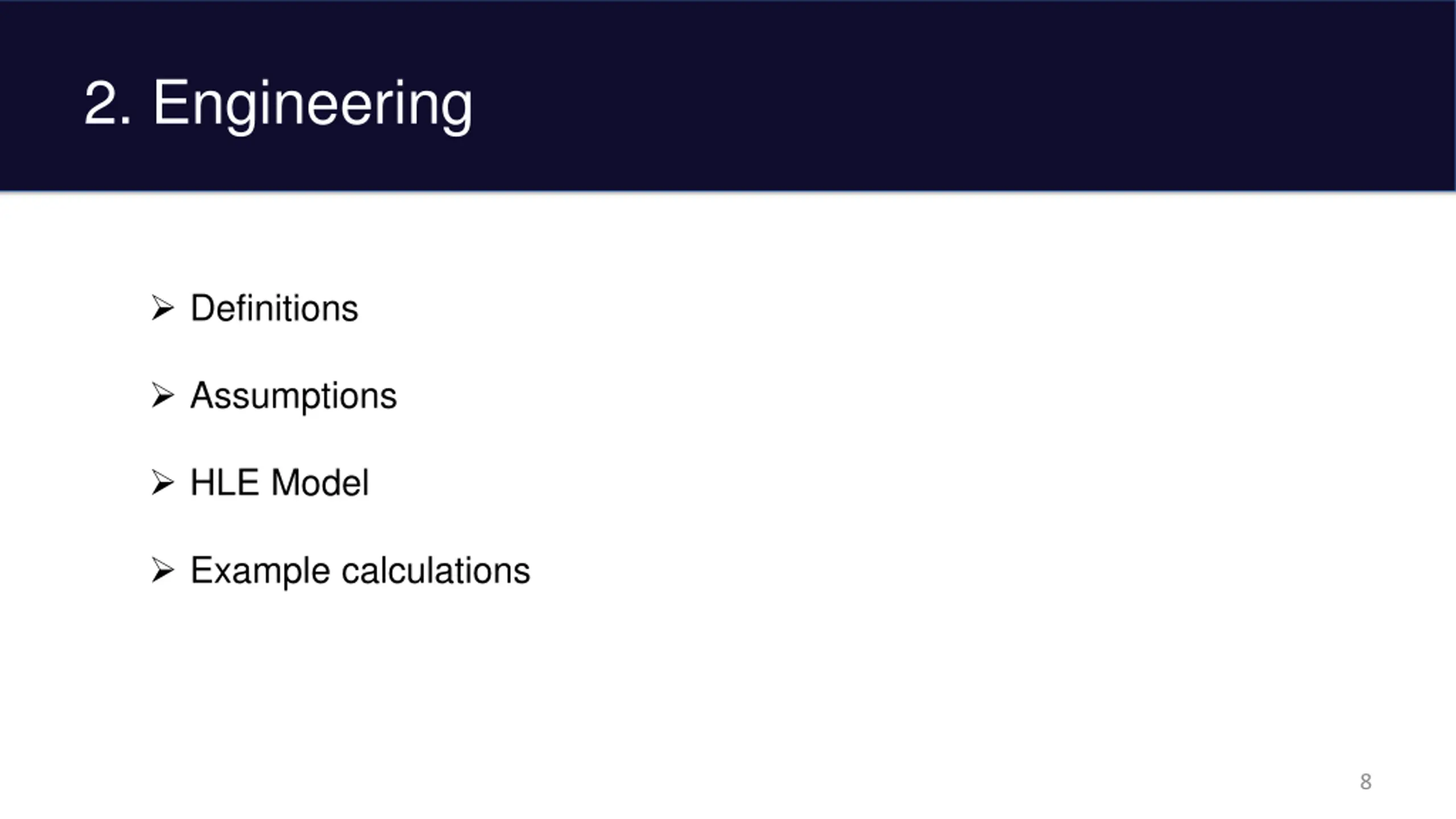 2. Engineering

➢ Definitions

➢ Assumptions

➢ HLE Model

➢ Example calculations

8